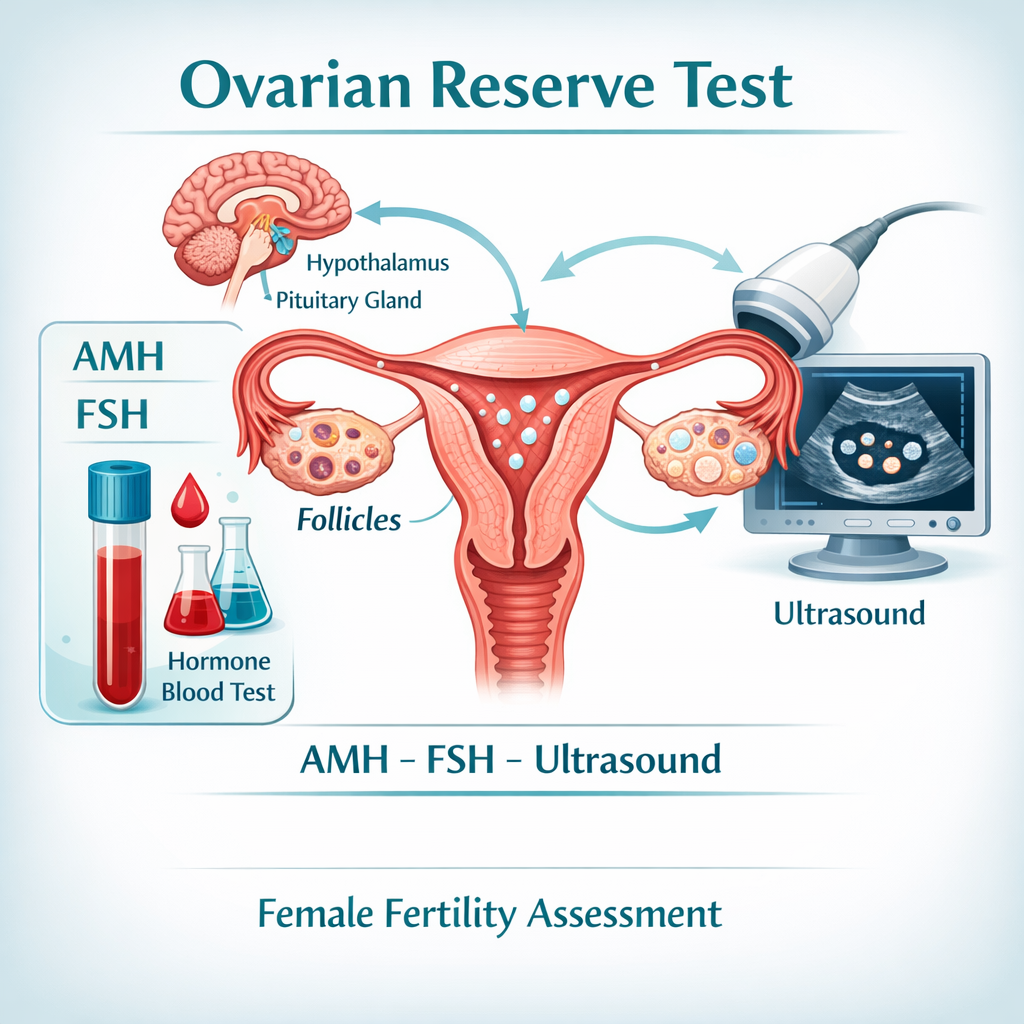 Ovarian Reserve Test

Hypothalamus
Pituitary Gland

AMH
FSH

Hormone Blood Test

Follicles

Ultrasound

AMH – FSH – Ultrasound

Female Fertility Assessment